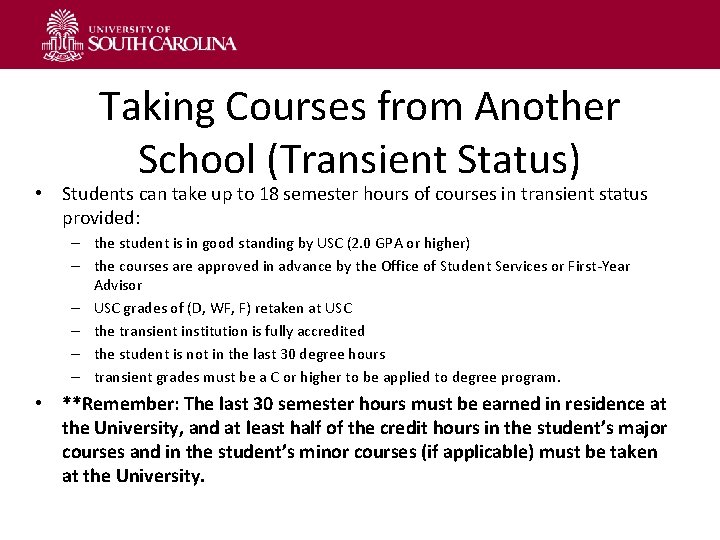 UNIVERSITY OF SOUTH CAROLINA

Taking Courses from Another School (Transient Status)

• Students can take up to 18 semester hours of courses in transient status provided:
– the student is in good standing by USC (2.0 GPA or higher)
– the courses are approved in advance by the Office of Student Services or First-Year Advisor
– USC grades of (D, WF, F) retaken at USC
– the transient institution is fully accredited
– the student is not in the last 30 degree hours
– transient grades must be a C or higher to be applied to degree program.

• **Remember: The last 30 semester hours must be earned in residence at the University, and at least half of the credit hours in the student's major courses and in the student's minor courses (if applicable) must be taken at the University.